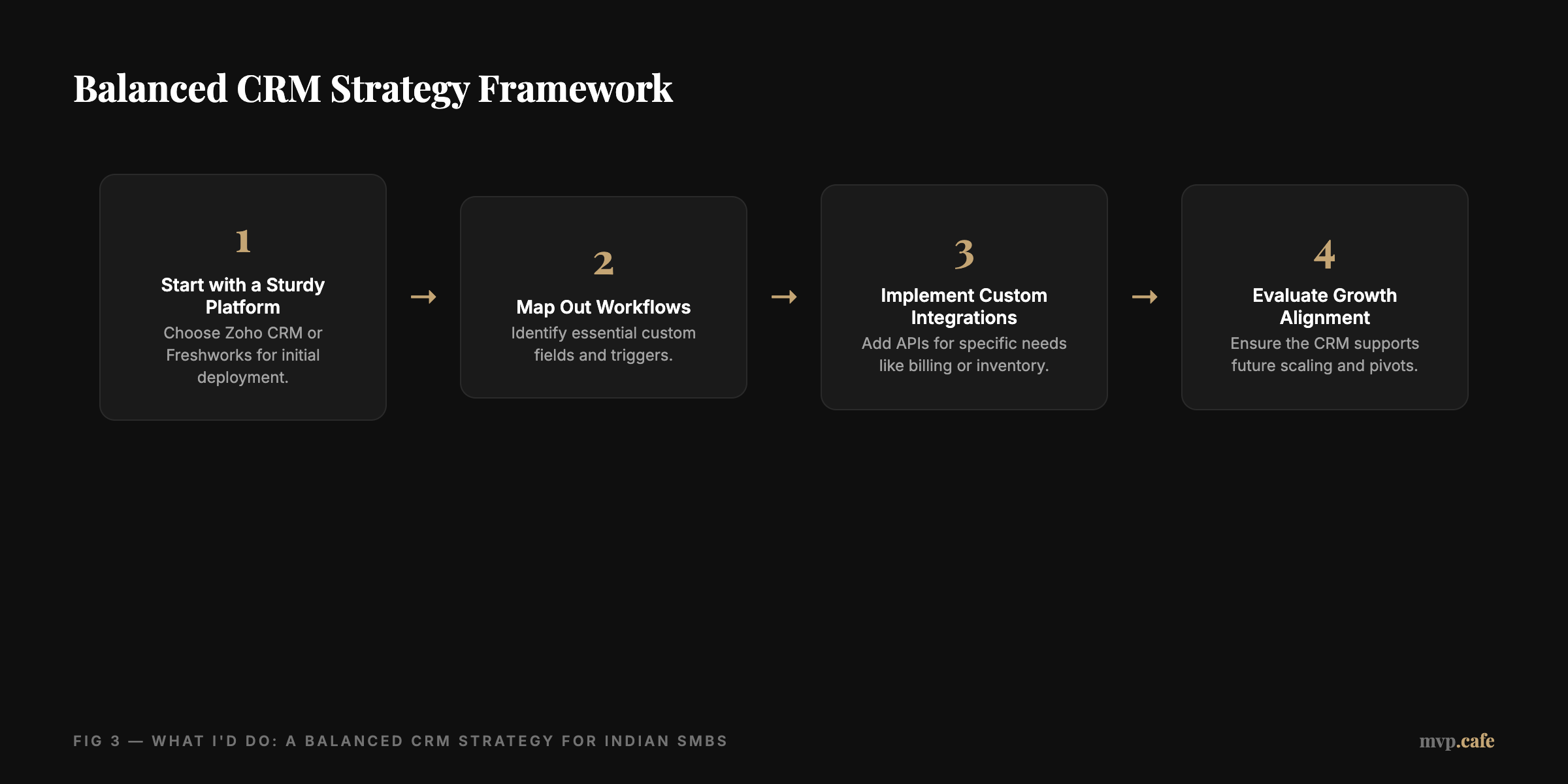 Balanced CRM Strategy Framework

1
Start with a Sturdy Platform
Choose Zoho CRM or Freshworks for initial deployment.

→

2
Map Out Workflows
Identify essential custom fields and triggers.

→

3
Implement Custom Integrations
Add APIs for specific needs like billing or inventory.

→

4
Evaluate Growth Alignment
Ensure the CRM supports future scaling and pivots.

FIG 3 — WHAT I'D DO: A BALANCED CRM STRATEGY FOR INDIAN SMBS

mvp.cafe